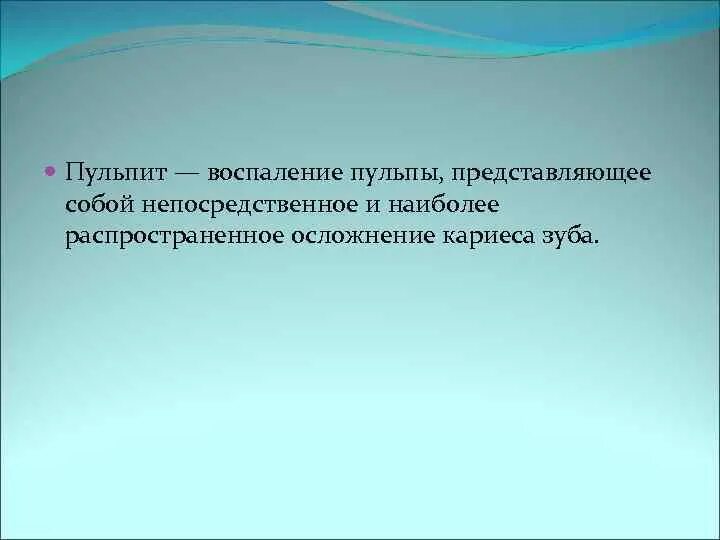 Пульпит — воспаление пульпы, представляющее собой непосредственное и наиболее распространенное осложнение кариеса зуба.